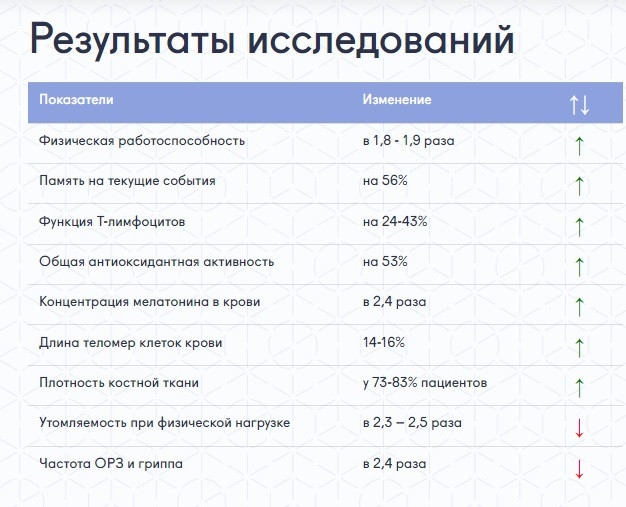 Результаты исследований

| Показатели | Изменение | ↑↓ |
|---|---|---|
| Физическая работоспособность | в 1,8 - 1,9 раза | ↑ |
| Память на текущие события | на 56% | ↑ |
| Функция Т-лимфоцитов | на 24-43% | ↑ |
| Общая антиоксидантная активность | на 53% | ↑ |
| Концентрация мелатонина в крови | в 2,4 раза | ↑ |
| Длина теломер клеток крови | 14-16% | ↑ |
| Плотность костной ткани | у 73-83% пациентов | ↑ |
| Утомляемость при физической нагрузке | в 2,3 – 2,5 раза | ↓ |
| Частота ОРЗ и гриппа | в 2,4 раза | ↓ |